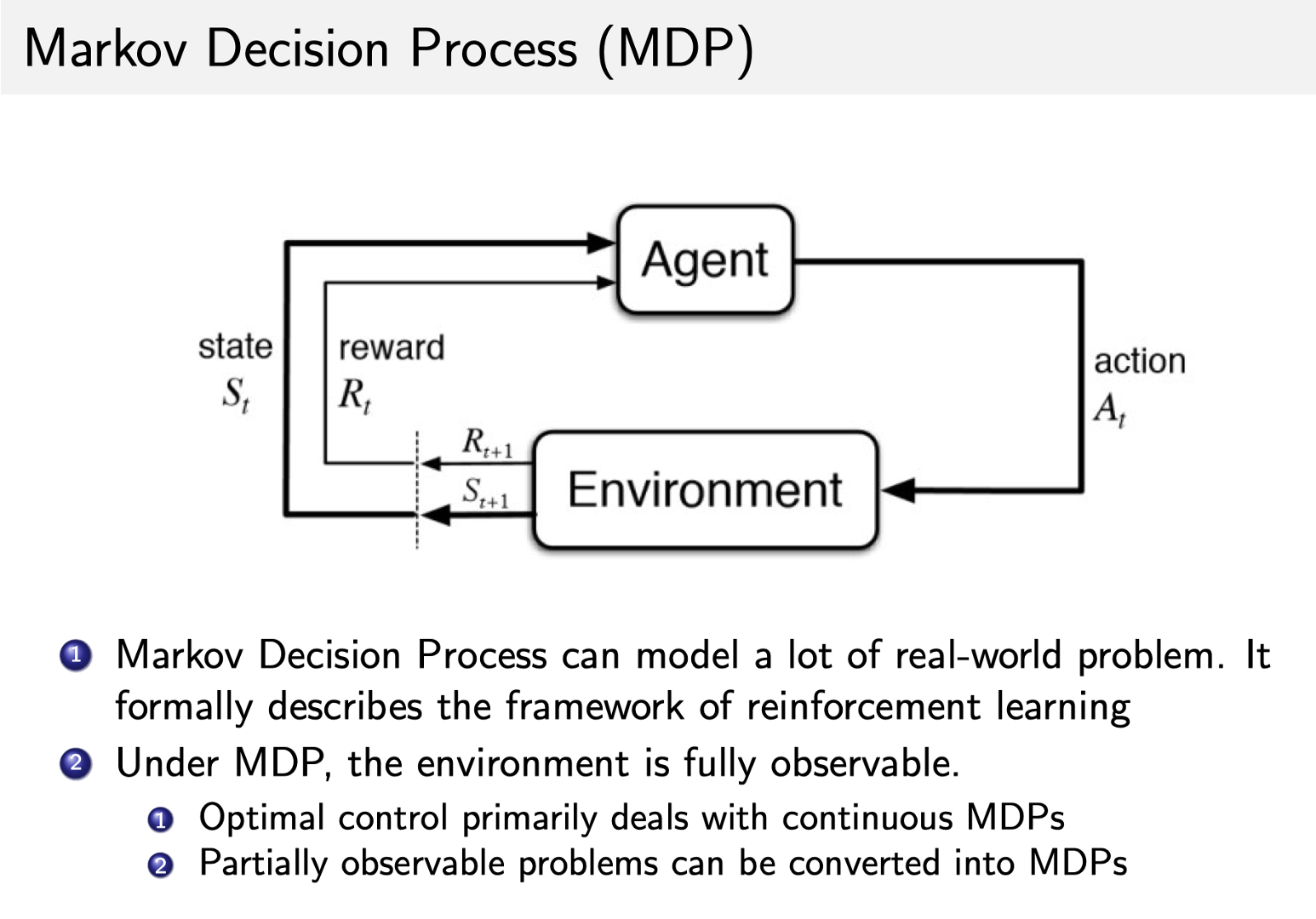 Markov Decision Process (MDP)

Agent

state
$S_t$

reward
$R_t$

action
$A_t$

$R_{t+1}$

$S_{t+1}$

Environment

1 Markov Decision Process can model a lot of real-world problem. It formally describes the framework of reinforcement learning

2 Under MDP, the environment is fully observable.

1 Optimal control primarily deals with continuous MDPs

2 Partially observable problems can be converted into MDPs